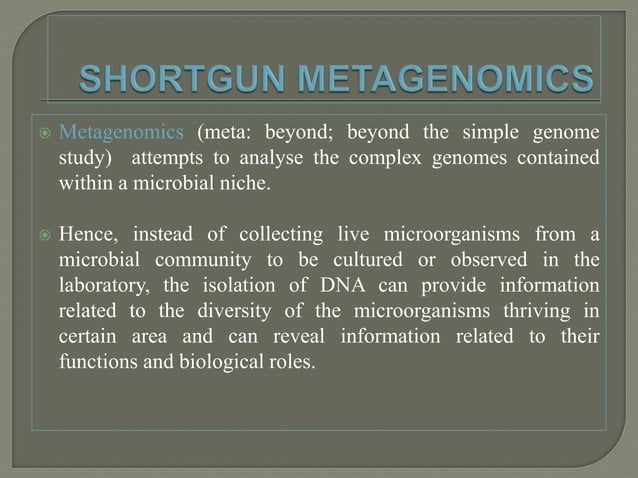 SHORTGUN METAGENOMICS

Metagenomics (meta: beyond; beyond the simple genome study) attempts to analyse the complex genomes contained within a microbial niche.

Hence, instead of collecting live microorganisms from a microbial community to be cultured or observed in the laboratory, the isolation of DNA can provide information related to the diversity of the microorganisms thriving in certain area and can reveal information related to their functions and biological roles.